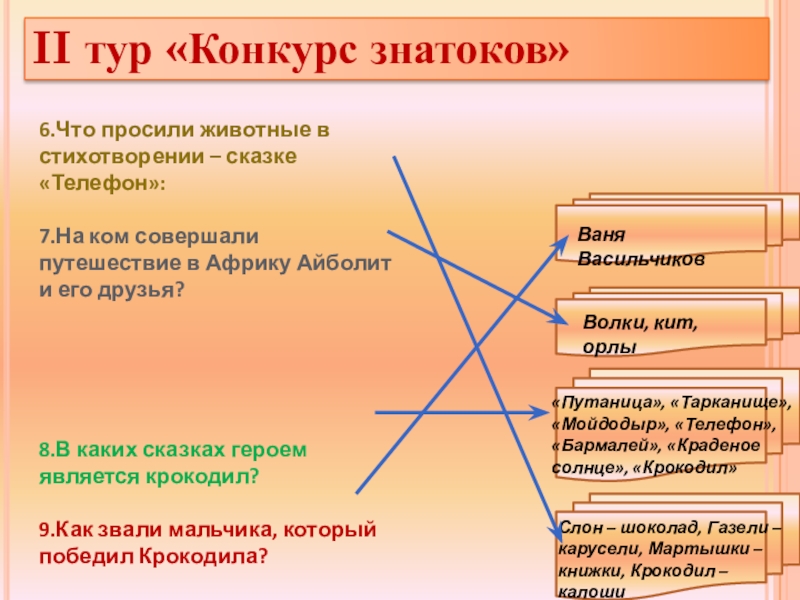 II тур «Конкурс знатоков»

6.Что просили животные в стихотворении – сказке «Телефон»:

7.На ком совершали путешествие в Африку Айболит и его друзья?

8.В каких сказках героем является крокодил?

9.Как звали мальчика, который победил Крокодила?

Ваня Васильчиков

Волки, кит, орлы

«Путаница», «Тарканище», «Мойдодыр», «Телефон», «Бармалей», «Краденое солнце», «Крокодил»

Слон – шоколад, Газели – карусели, Мартышки – книжки, Крокодил – калоши